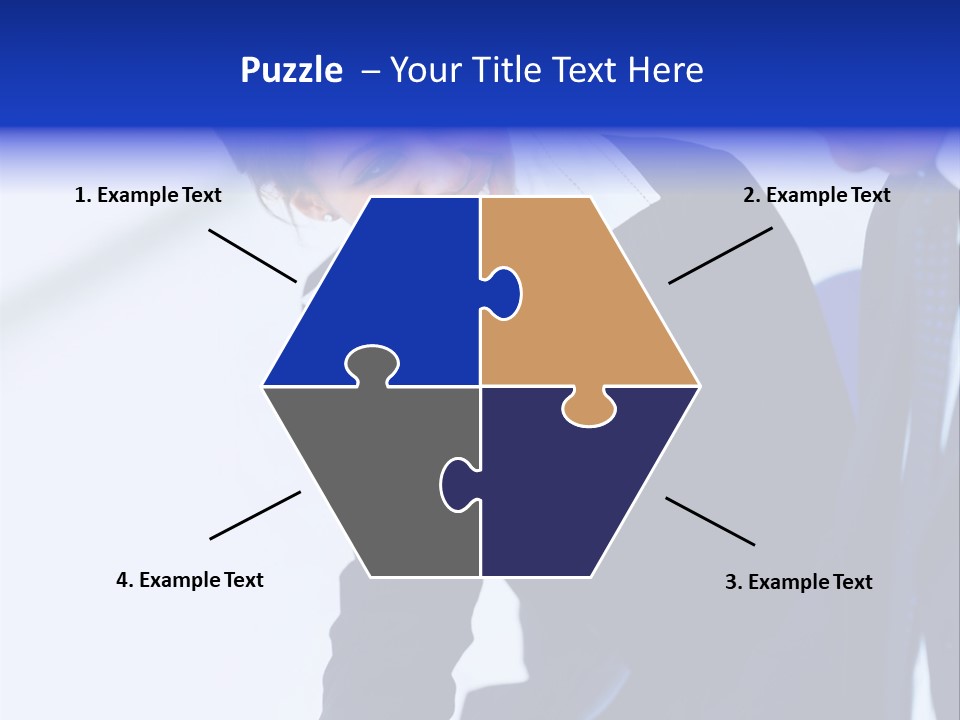 Puzzle – Your Title Text Here

1. Example Text

2. Example Text

4. Example Text

3. Example Text